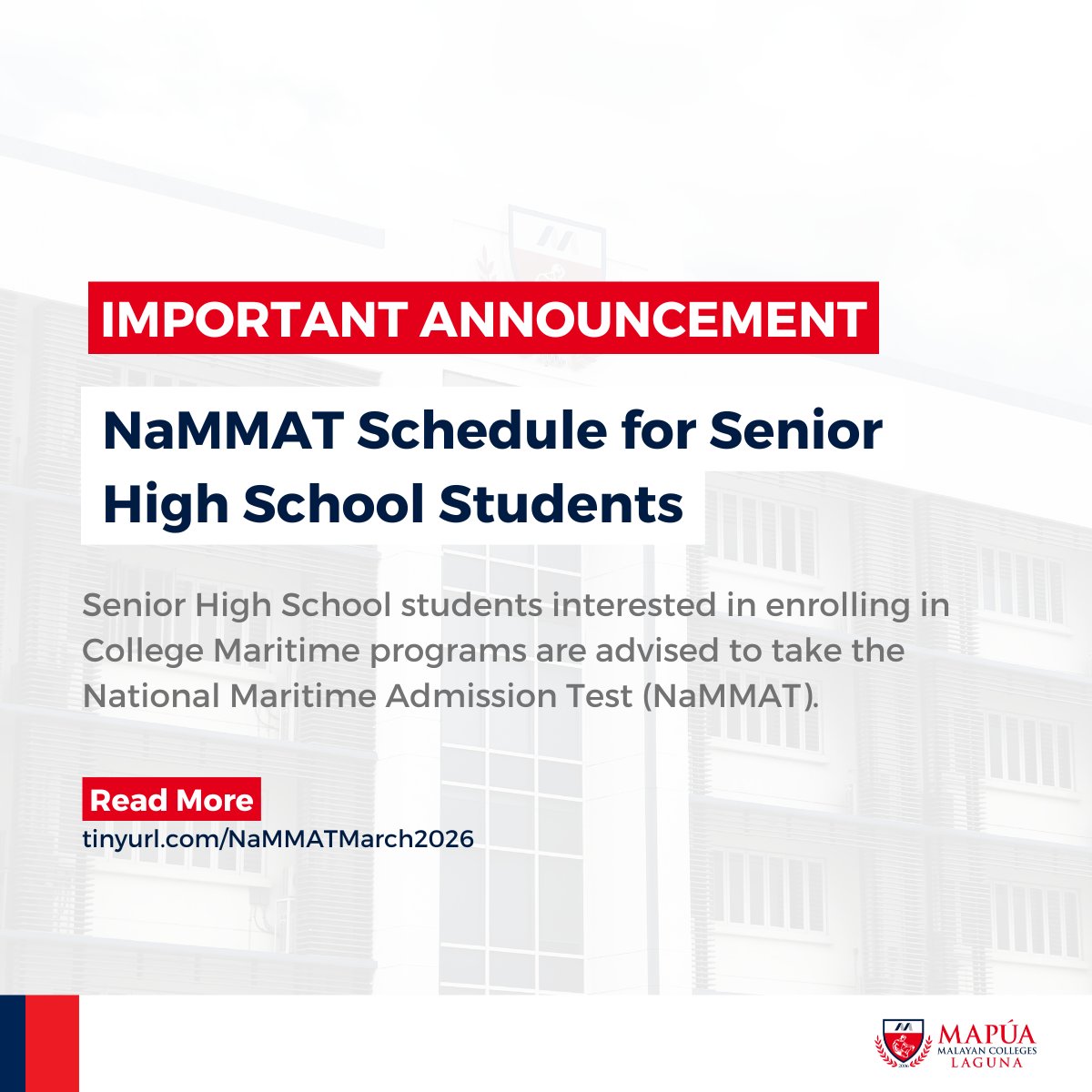 IMPORTANT ANNOUNCEMENT

NaMMAT Schedule for Senior High School Students

Senior High School students interested in enrolling in College Maritime programs are advised to take the National Maritime Admission Test (NaMMAT).

Read More

tinyurl.com/NaMMATMarch2026

MAPÚA
MALAYAN COLLEGES
LAGUNA